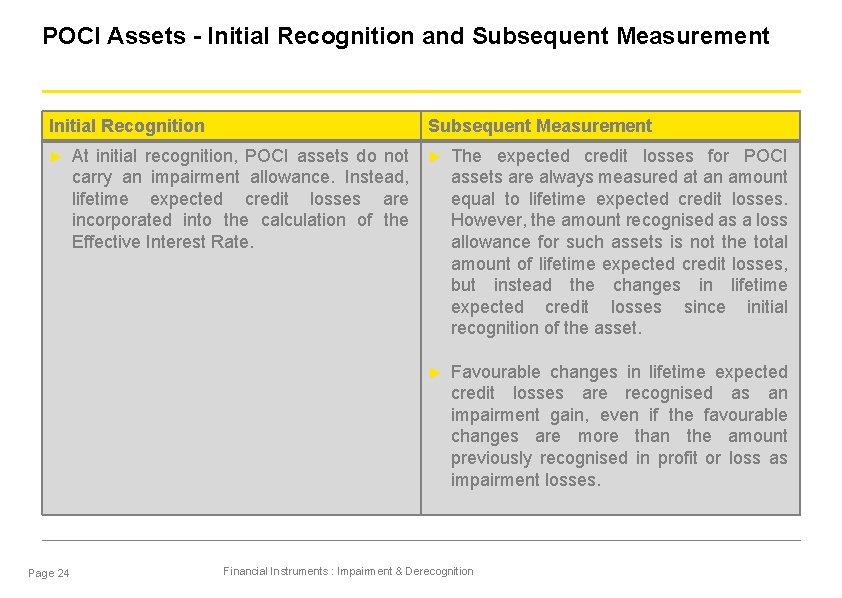 POCI Assets - Initial Recognition and Subsequent Measurement

| Initial Recognition | Subsequent Measurement |
|---|---|
| ► At initial recognition, POCI assets do not carry an impairment allowance. Instead, lifetime expected credit losses are incorporated into the calculation of the Effective Interest Rate. | ► The expected credit losses for POCI assets are always measured at an amount equal to lifetime expected credit losses. However, the amount recognised as a loss allowance for such assets is not the total amount of lifetime expected credit losses, but instead the changes in lifetime expected credit losses since initial recognition of the asset. ► Favourable changes in lifetime expected credit losses are recognised as an impairment gain, even if the favourable changes are more than the amount previously recognised in profit or loss as impairment losses. |

Page 24

Financial Instruments : Impairment & Derecognition